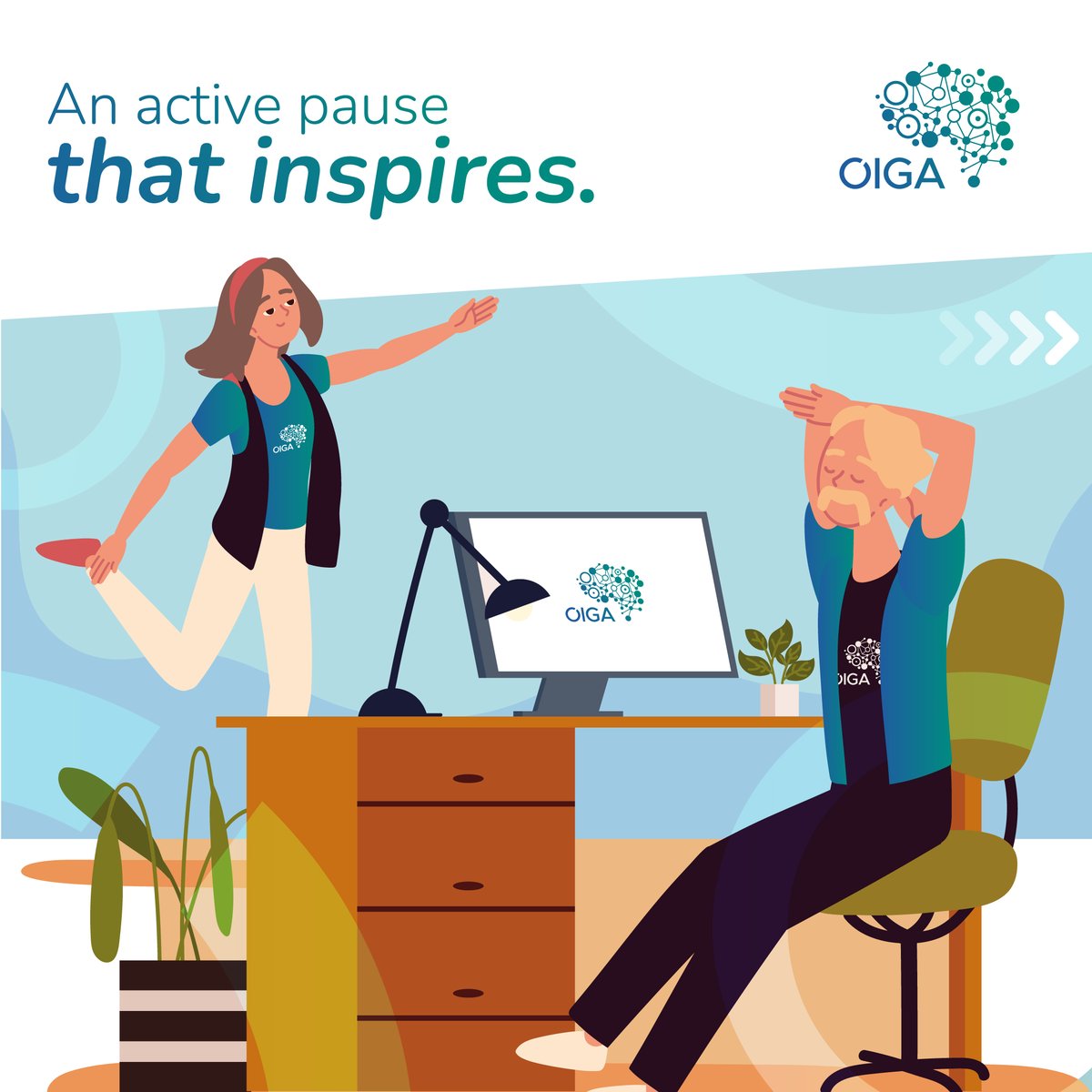 An active pause
that inspires.

OIGA

OIGA

OIGA

OIGA